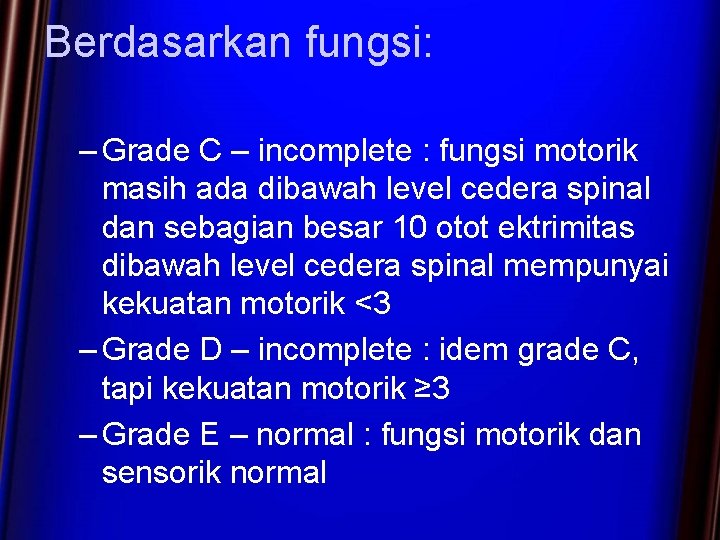 Berdasarkan fungsi:

– Grade C – incomplete : fungsi motorik masih ada dibawah level cedera spinal dan sebagian besar 10 otot ektrimitas dibawah level cedera spinal mempunyai kekuatan motorik <3

– Grade D – incomplete : idem grade C, tapi kekuatan motorik ≥3

– Grade E – normal : fungsi motorik dan sensorik normal